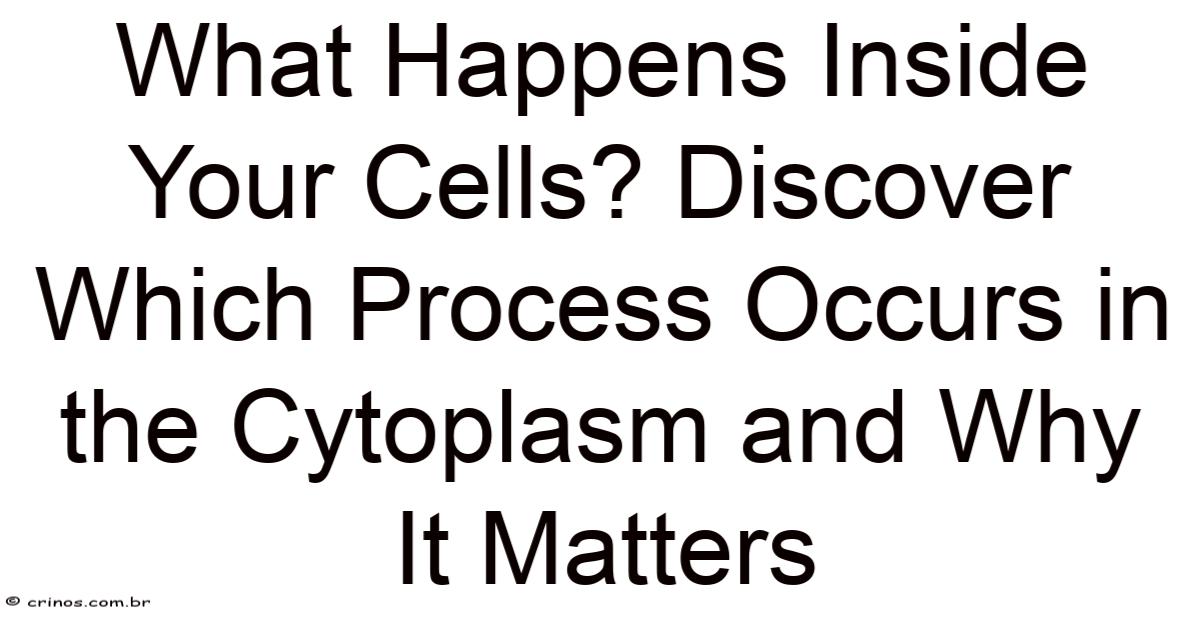 What Happens Inside Your Cells? Discover Which Process Occurs in the Cytoplasm and Why It Matters

© crinos.com.br